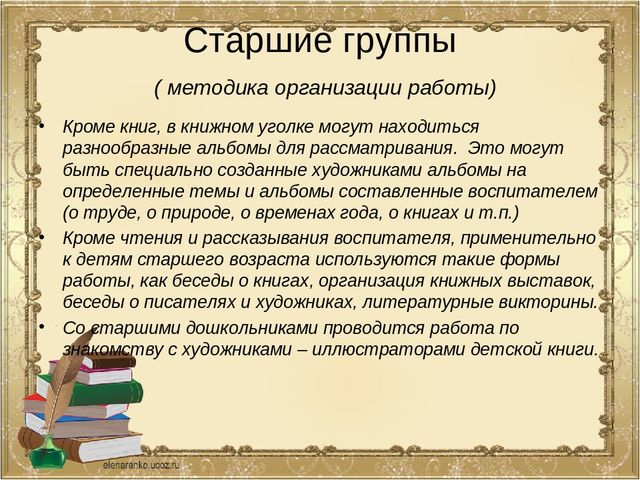 Старшие группы

( методика организации работы)

• Кроме книг, в книжном уголке могут находиться разнообразные альбомы для рассматривания. Это могут быть специально созданные художниками альбомы на определенные темы и альбомы составленные воспитателем (о труде, о природе, о временах года, о книгах и т.п.)

• Кроме чтения и рассказывания воспитателя, применительно к детям старшего возраста используются такие формы работы, как беседы о книгах, организация книжных выставок, беседы о писателях и художниках, литературные викторины.

• Со старшими дошкольниками проводится работа по знакомству с художниками – иллюстраторами детской книги.

elenaranko.ucoz.ru